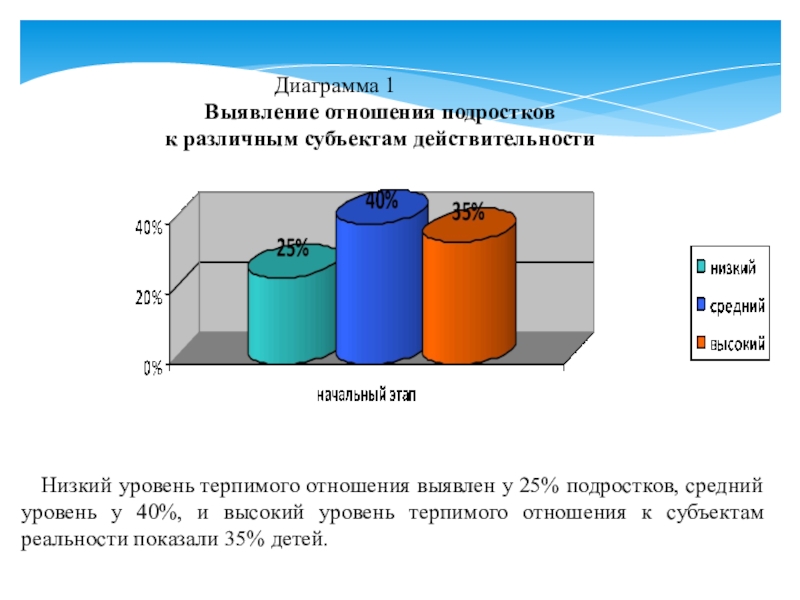 Диаграмма 1
Выявление отношения подростков
к различным субъектам действительности

40%
20%
0%
25%
40%
35%
начальный этап

низкий
средний
высокий

Низкий уровень терпимого отношения выявлен у 25% подростков, средний уровень у 40%, и высокий уровень терпимого отношения к субъектам реальности показали 35% детей.